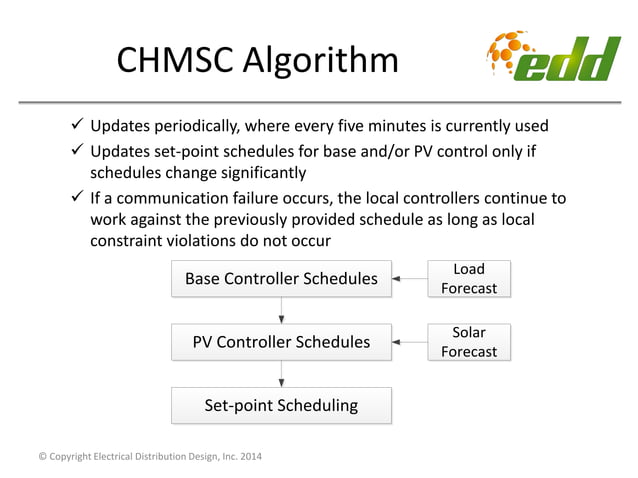 CHMSC Algorithm

edd

✓ Updates periodically, where every five minutes is currently used

✓ Updates set-point schedules for base and/or PV control only if schedules change significantly

✓ If a communication failure occurs, the local controllers continue to work against the previously provided schedule as long as local constraint violations do not occur

Base Controller Schedules

Load Forecast

PV Controller Schedules

Solar Forecast

Set-point Scheduling

© Copyright Electrical Distribution Design, Inc. 2014